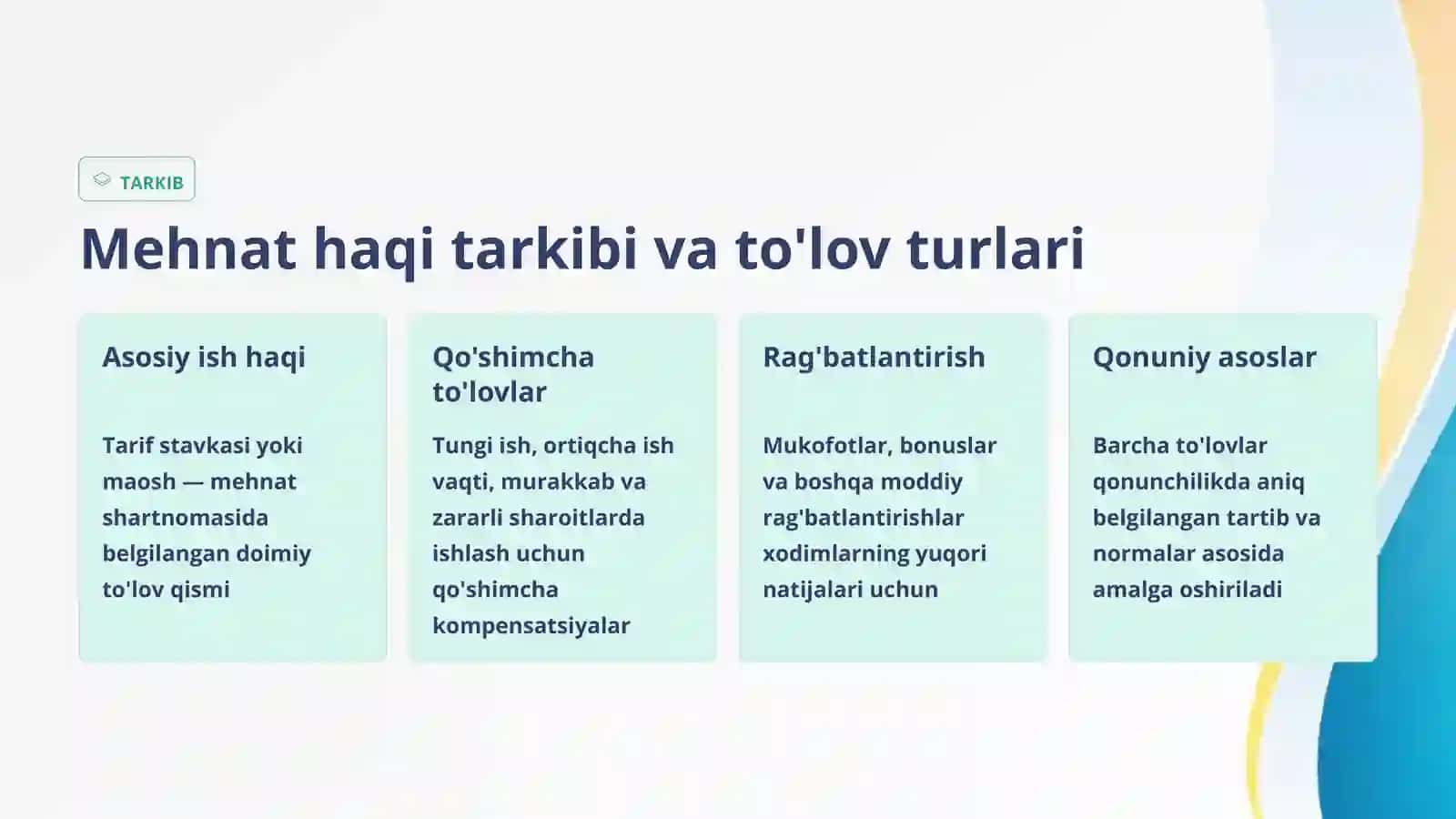 TARKIB

Mehnat haqi tarkibi va to'lov turlari

Asosiy ish haqi

Tarif stavkasi yoki maosh — mehnat shartnomasida belgilangan doimiy to'lov qismi

Qo'shimcha to'lovlar

Tungi ish, ortiqcha ish vaqti, murakkab va zararli sharoitlarda ishlash uchun qo'shimcha kompensatsiyalar

Rag'batlantirish

Mukofotlar, bonuslar va boshqa moddiy rag'batlantirishlar xodimlarning yuqori natijalari uchun

Qonuniy asoslar

Barcha to'lovlar qonunchilikda aniq belgilangan tartib va normalar asosida amalga oshiriladi